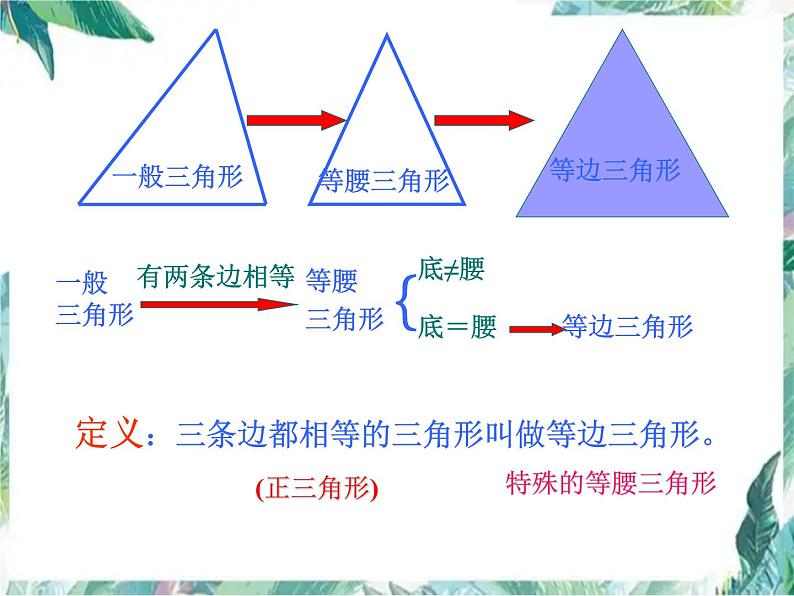 一般三角形

等腰三角形

等边三角形

一般三角形

有两条边相等

等腰三角形

底≠腰

底＝腰

等边三角形

定义：三条边都相等的三角形叫做等边三角形。

(正三角形)

特殊的等腰三角形